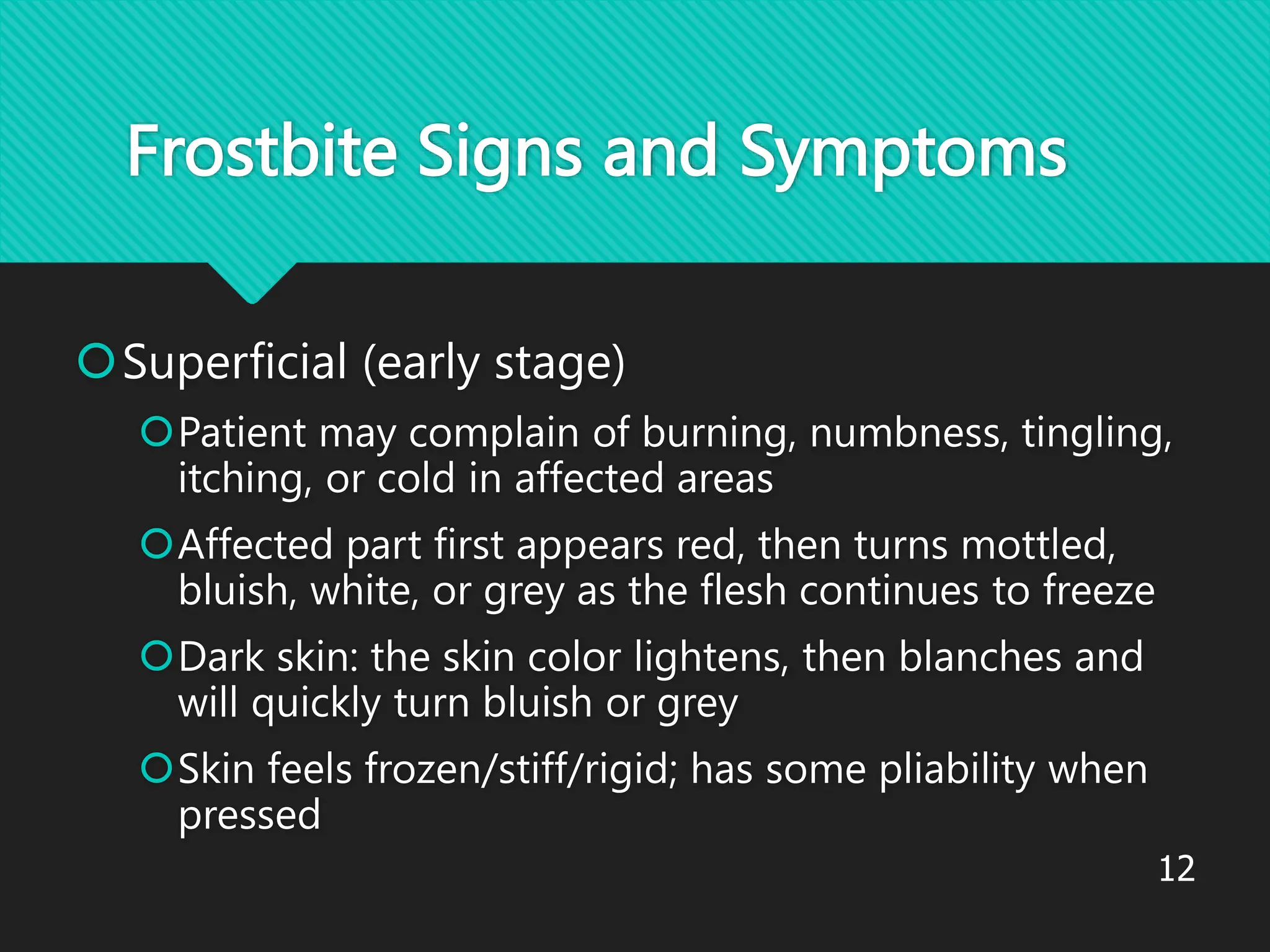 Frostbite Signs and Symptoms

Superficial (early stage)

Patient may complain of burning, numbness, tingling, itching, or cold in affected areas

Affected part first appears red, then turns mottled, bluish, white, or grey as the flesh continues to freeze

Dark skin: the skin color lightens, then blanches and will quickly turn bluish or grey

Skin feels frozen/stiff/rigid; has some pliability when pressed

12